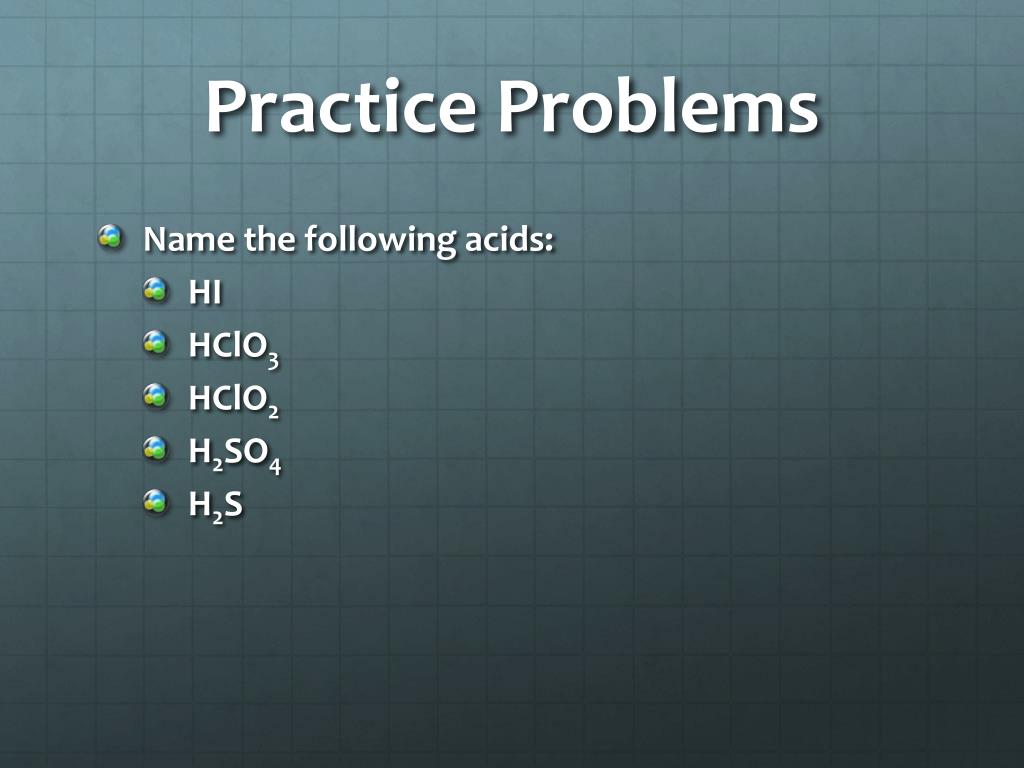 Practice Problems

Name the following acids:

$HI$

$HClO_3$

$HClO_2$

$H_2SO_4$

$H_2S$